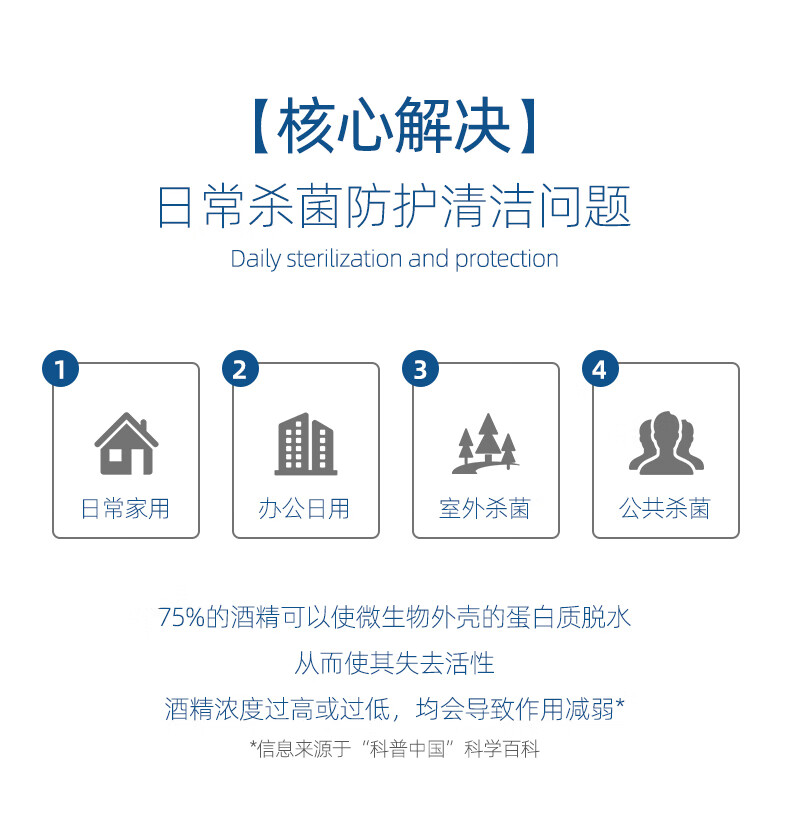 【核心解决】
日常杀菌防护清洁问题
Daily sterilization and protection

1
日常家用

2
办公日用

3
室外杀菌

4
公共杀菌

75%的酒精可以使微生物外壳的蛋白质脱水
从而使其失去活性
酒精浓度过高或过低，均会导致作用减弱*
*信息来源于“科普中国”科学百科